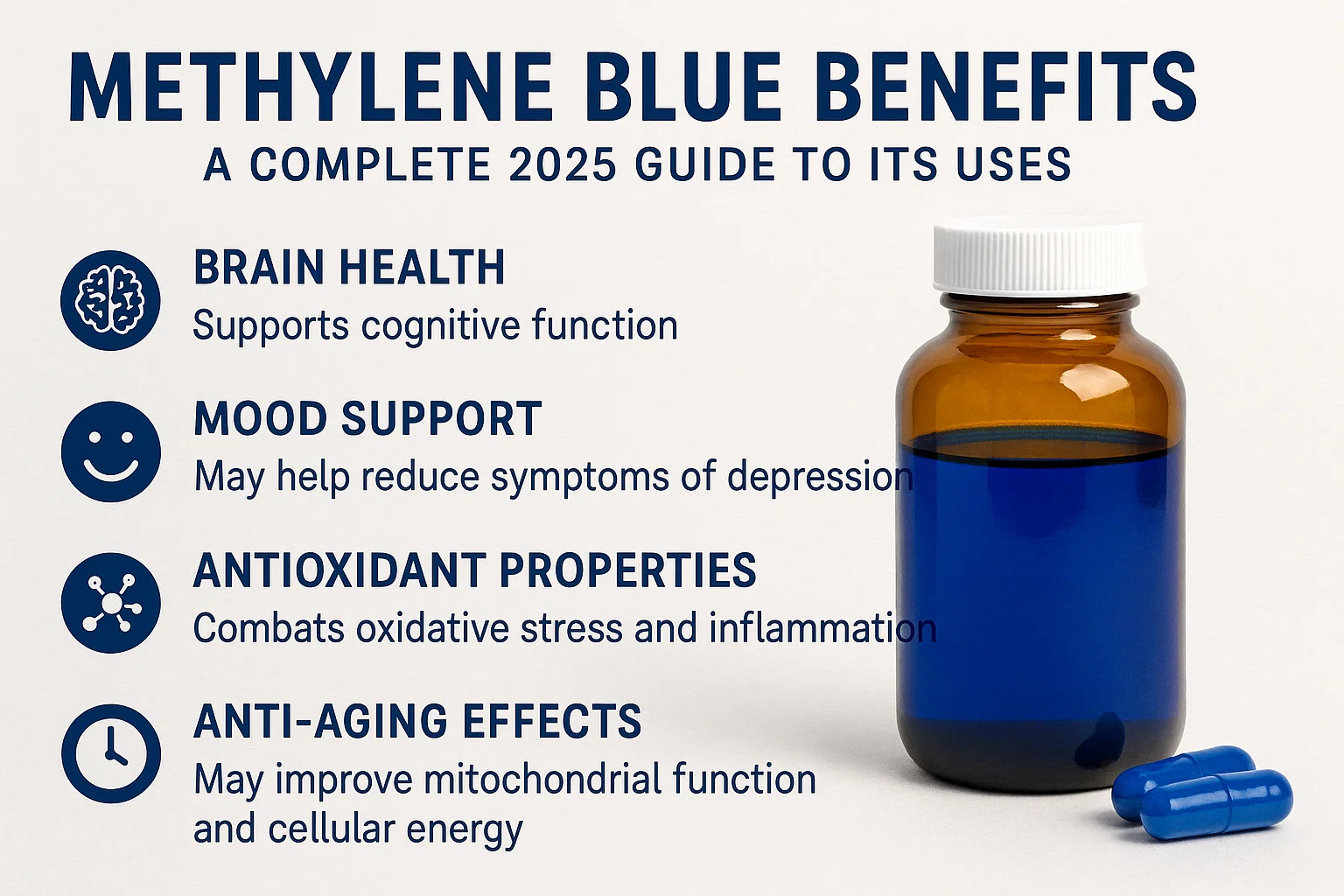 METHYLENE BLUE BENEFITS
A COMPLETE 2025 GUIDE TO ITS USES

BRAIN HEALTH
Supports cognitive function

MOOD SUPPORT
May help reduce symptoms of depression

ANTIOXIDANT PROPERTIES
Combats oxidative stress and inflammation

ANTI-AGING EFFECTS
May improve mitochondrial function and cellular energy